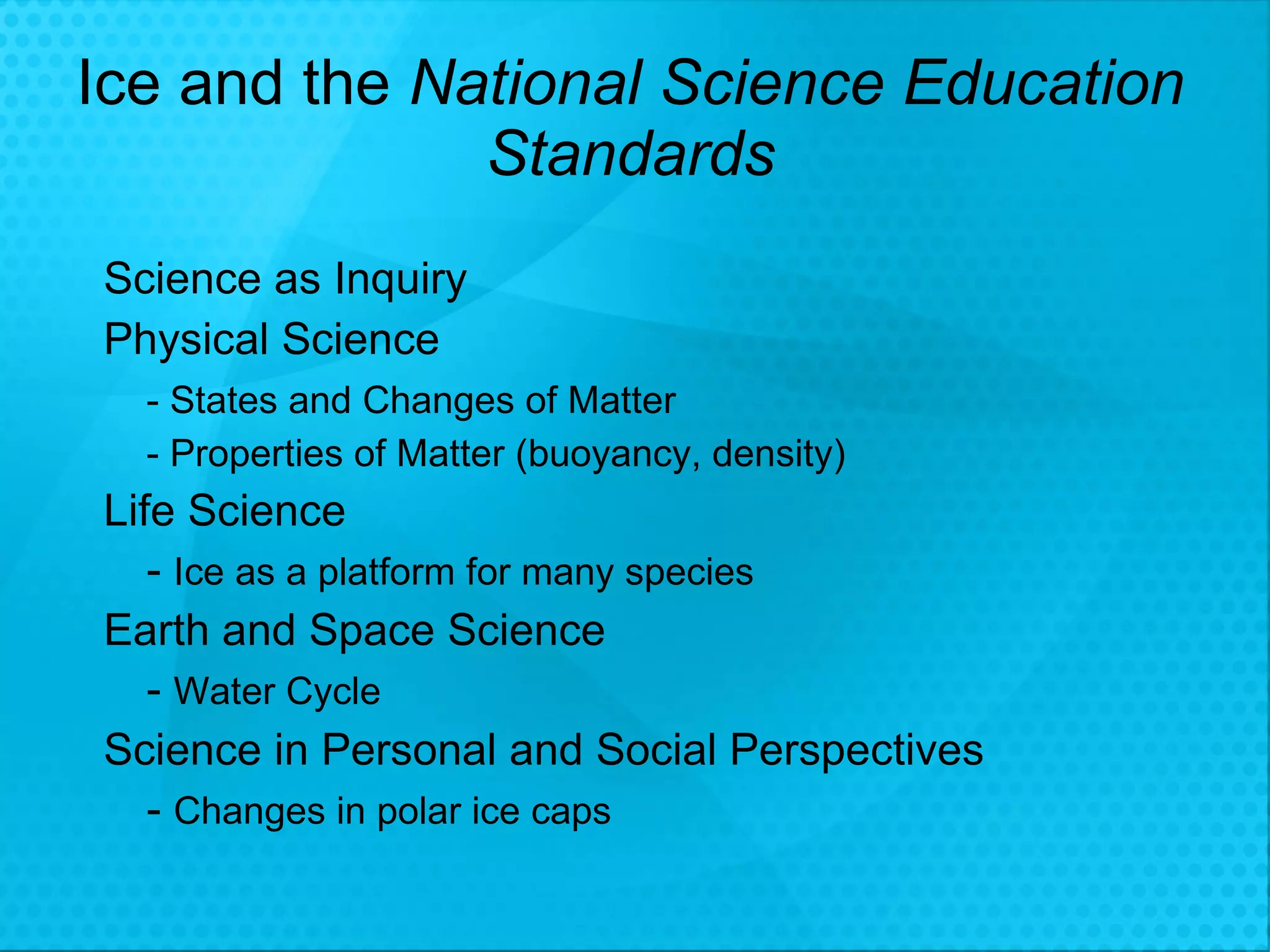 Ice and the National Science Education Standards

Science as Inquiry
Physical Science
- States and Changes of Matter
- Properties of Matter (buoyancy, density)
Life Science
- Ice as a platform for many species
Earth and Space Science
- Water Cycle
Science in Personal and Social Perspectives
- Changes in polar ice caps